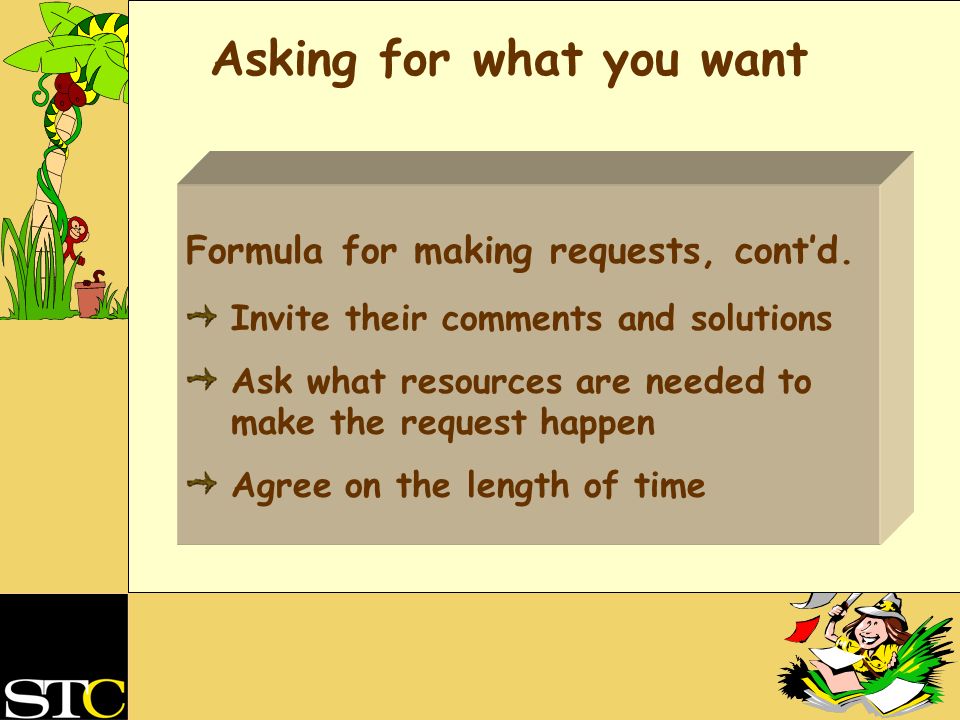 Asking for what you want

Formula for making requests, cont'd.

Invite their comments and solutions

Ask what resources are needed to make the request happen

Agree on the length of time

STC